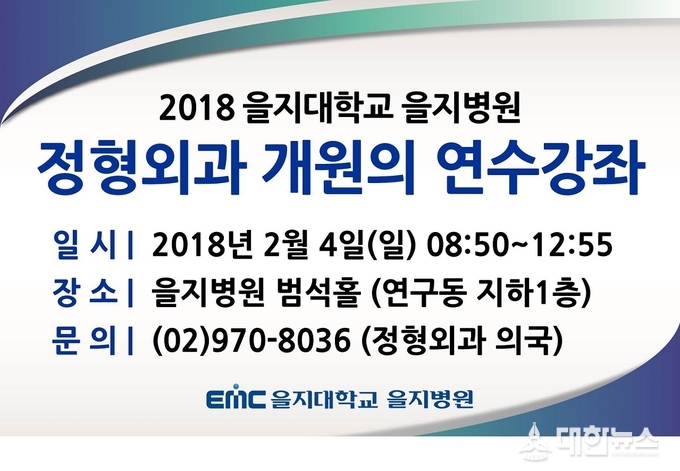 2018 을지대학교 을지병원
정형외과 개원의 연수강좌

일 시 | 2018년 2월 4일(일) 08:50~12:55
장 소 | 을지병원 범석홀 (연구동 지하1층)
문 의 | (02)970-8036 (정형외과 의국)

EMC 을지대학교 을지병원

대한뉴스